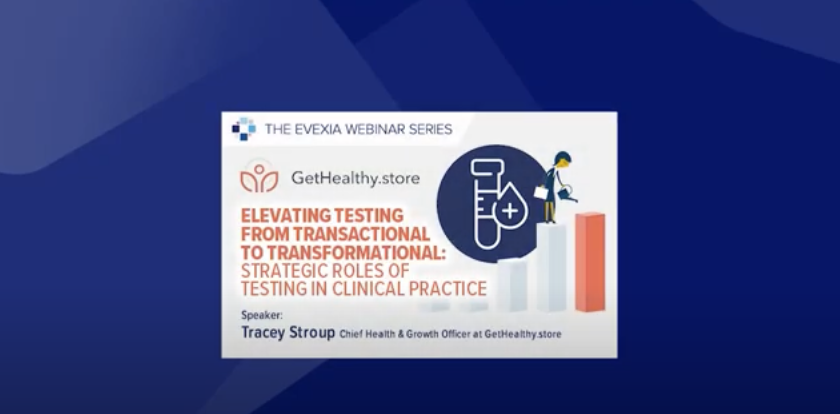 THE EVEXIA WEBINAR SERIES

GetHealthy.store

ELEVATING TESTING FROM TRANSACTIONAL TO TRANSFORMATIONAL: STRATEGIC ROLES OF TESTING IN CLINICAL PRACTICE

Speaker:
Tracey Stroup Chief Health & Growth Officer at GetHealthy.store